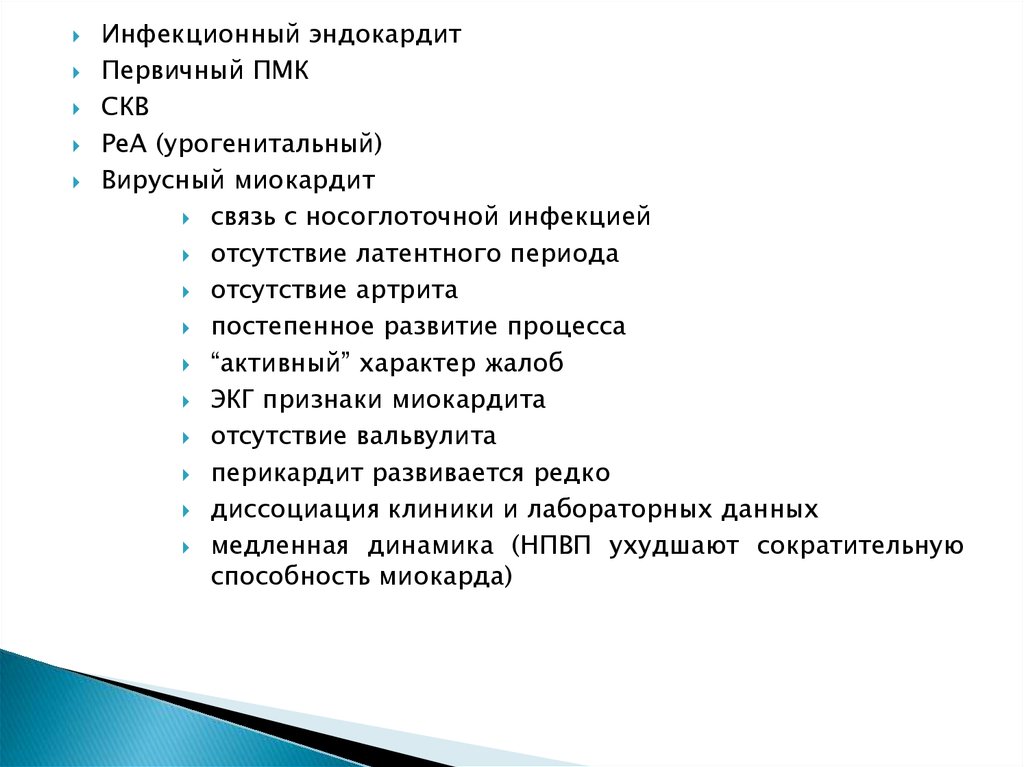 Инфекционный эндокардит
Первичный ПМК
СКВ
РеА (урогенитальный)
Вирусный миокардит
связь с носоглоточной инфекцией
отсутствие латентного периода
отсутствие артрита
постепенное развитие процесса
“активный” характер жалоб
ЭКГ признаки миокардита
отсутствие вальвулита
перикардит развивается редко
диссоциация клиники и лабораторных данных
медленная динамика (НПВП ухудшают сократительную способность миокарда)